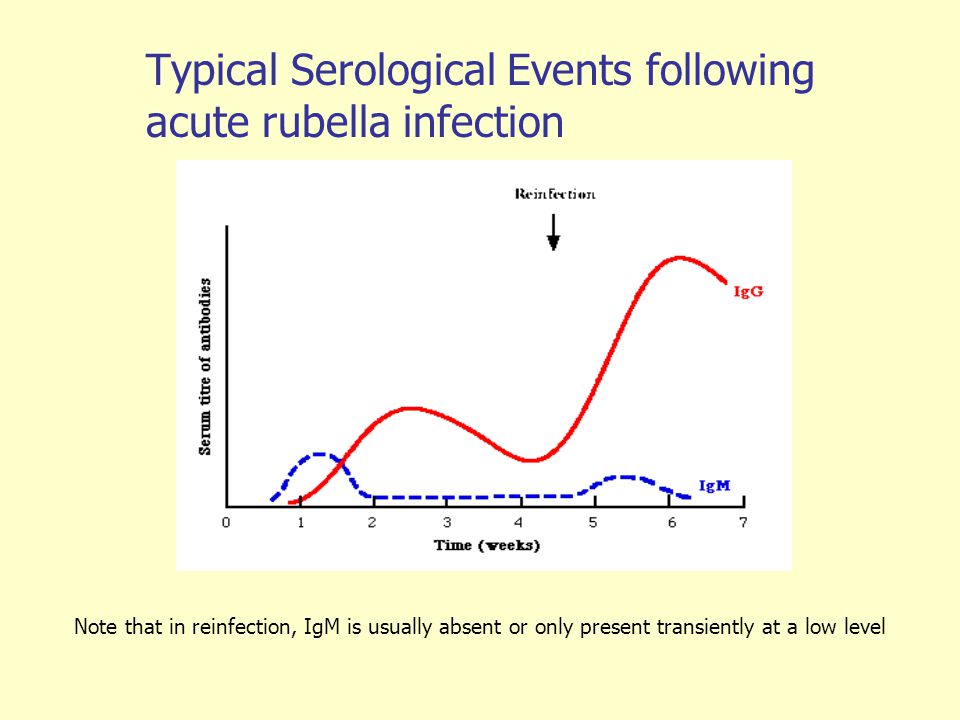 Typical Serological Events following acute rubella infection

Reinfection

Serum titre of antibodies

IgG

IgM

0 1 2 3 4 5 6 7

Time (weeks)

Note that in reinfection, IgM is usually absent or only present transiently at a low level